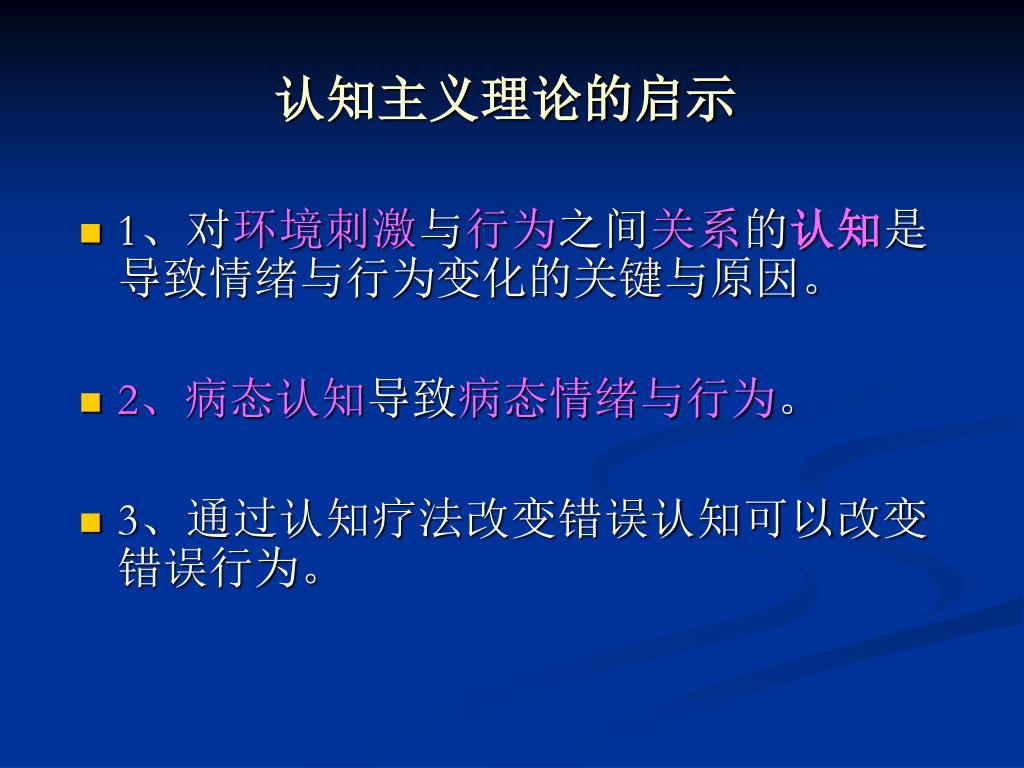 认知主义理论的启示

1、对环境刺激与行为之间关系的认知是导致情绪与行为变化的关键与原因。

2、病态认知导致病态情绪与行为。

3、通过认知疗法改变错误认知可以改变错误行为。